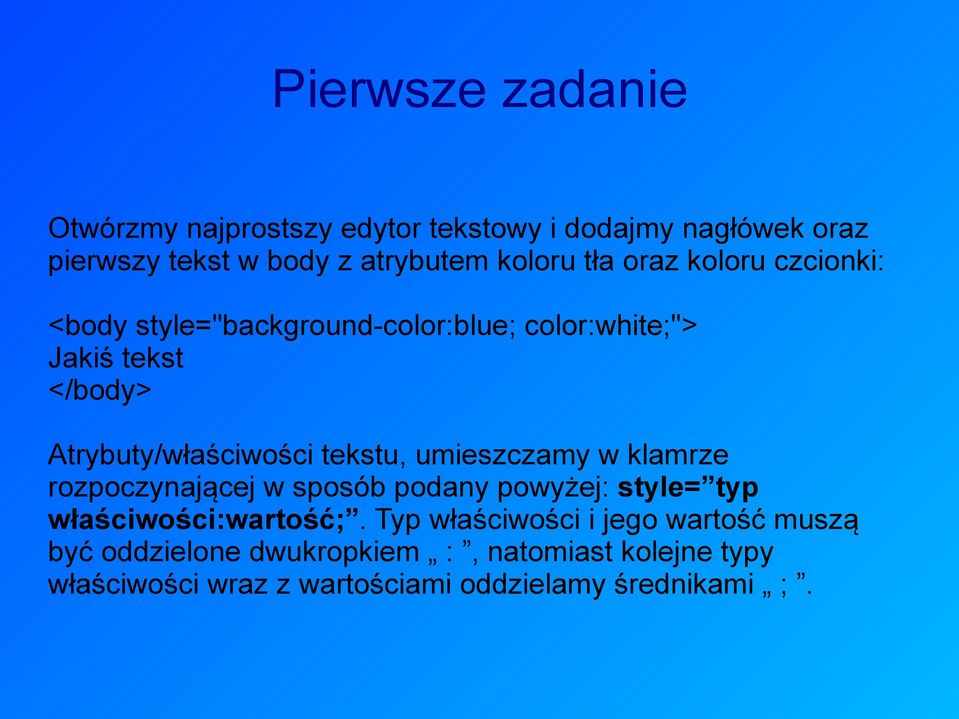 Pierwsze zadanie

Otwórzmy najprostszy edytor tekstowy i dodajmy nagłówek oraz pierwszy tekst w body z atrybutem koloru tła oraz koloru czcionki:

<body style="background-color:blue; color:white;">
Jakiś tekst
</body>

Atrybuty/właściwości tekstu, umieszczamy w klamrze rozpoczynającej w sposób podany powyżej: style=”typ właściwości:wartość;”. Typ właściwości i jego wartość muszą być oddzielone dwukropkiem „ : ”, natomiast kolejne typy właściwości wraz z wartościami oddzielamy średnikami „ ; ”.